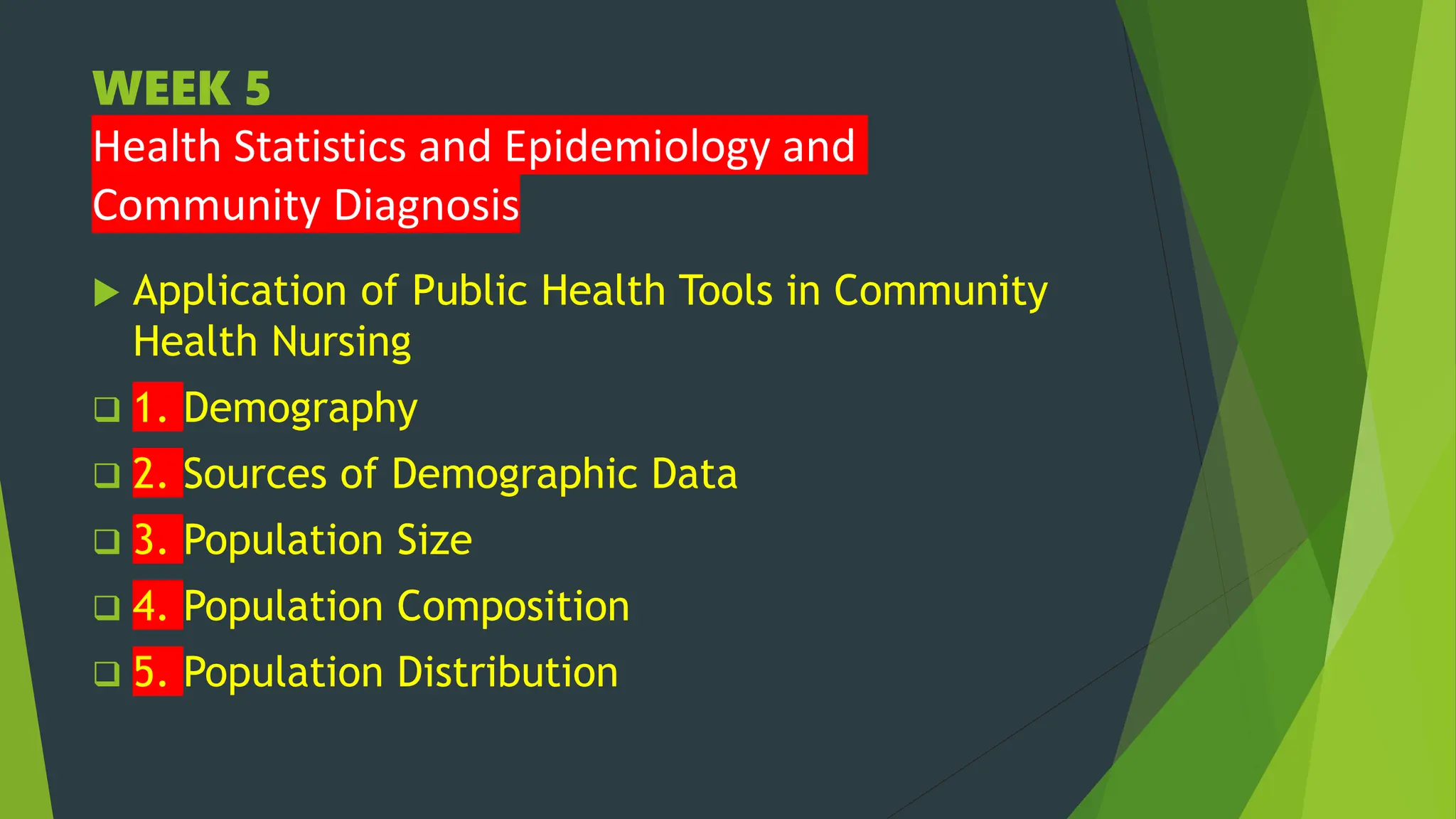 WEEK 5
Health Statistics and Epidemiology and Community Diagnosis

▶ Application of Public Health Tools in Community Health Nursing
❑ 1. Demography
❑ 2. Sources of Demographic Data
❑ 3. Population Size
❑ 4. Population Composition
❑ 5. Population Distribution